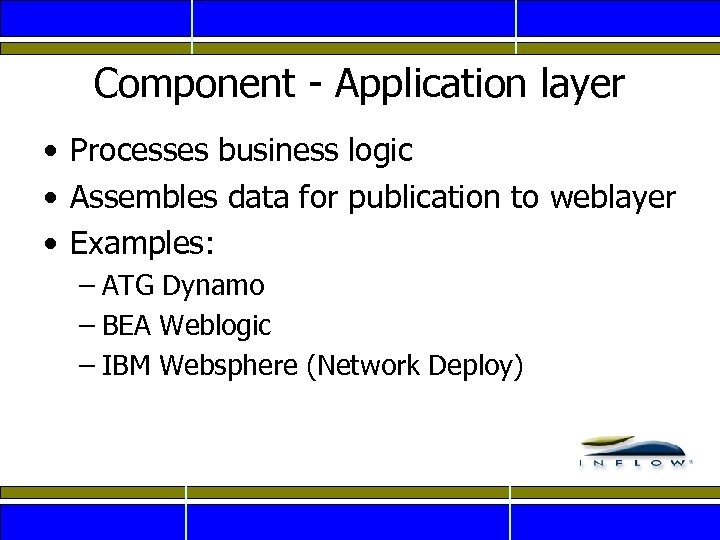 Component - Application layer

• Processes business logic
• Assembles data for publication to weblayer
• Examples:
– ATG Dynamo
– BEA Weblogic
– IBM Websphere (Network Deploy)

INFLOW